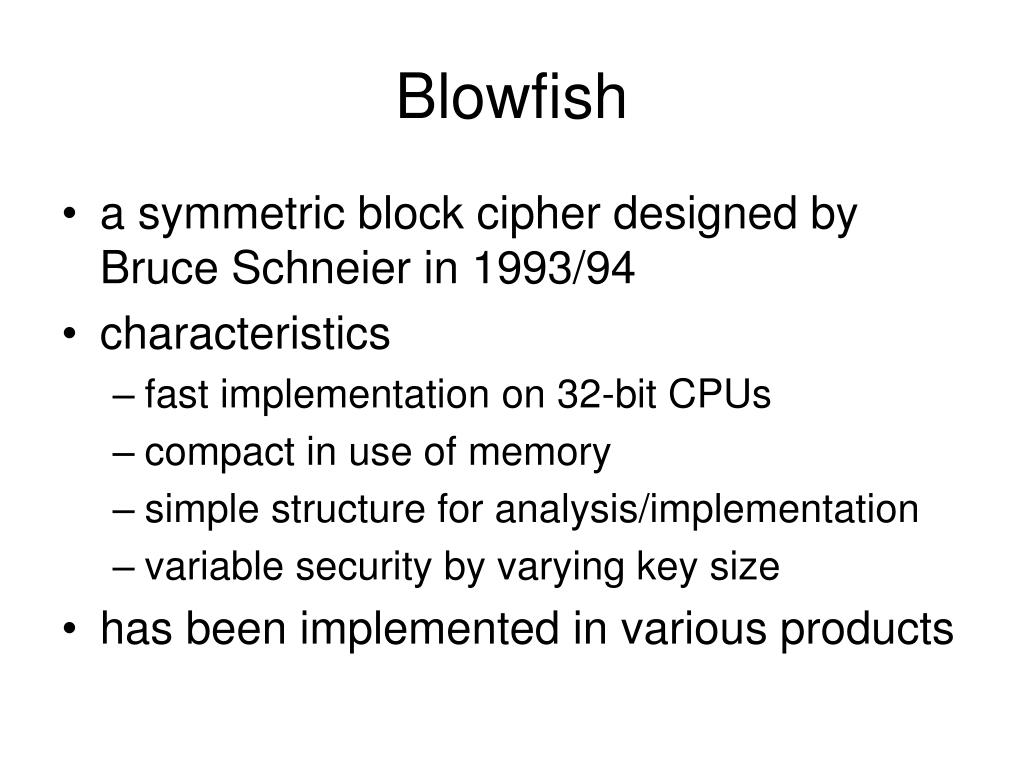 Blowfish

• a symmetric block cipher designed by Bruce Schneier in 1993/94
• characteristics
– fast implementation on 32-bit CPUs
– compact in use of memory
– simple structure for analysis/implementation
– variable security by varying key size
• has been implemented in various products